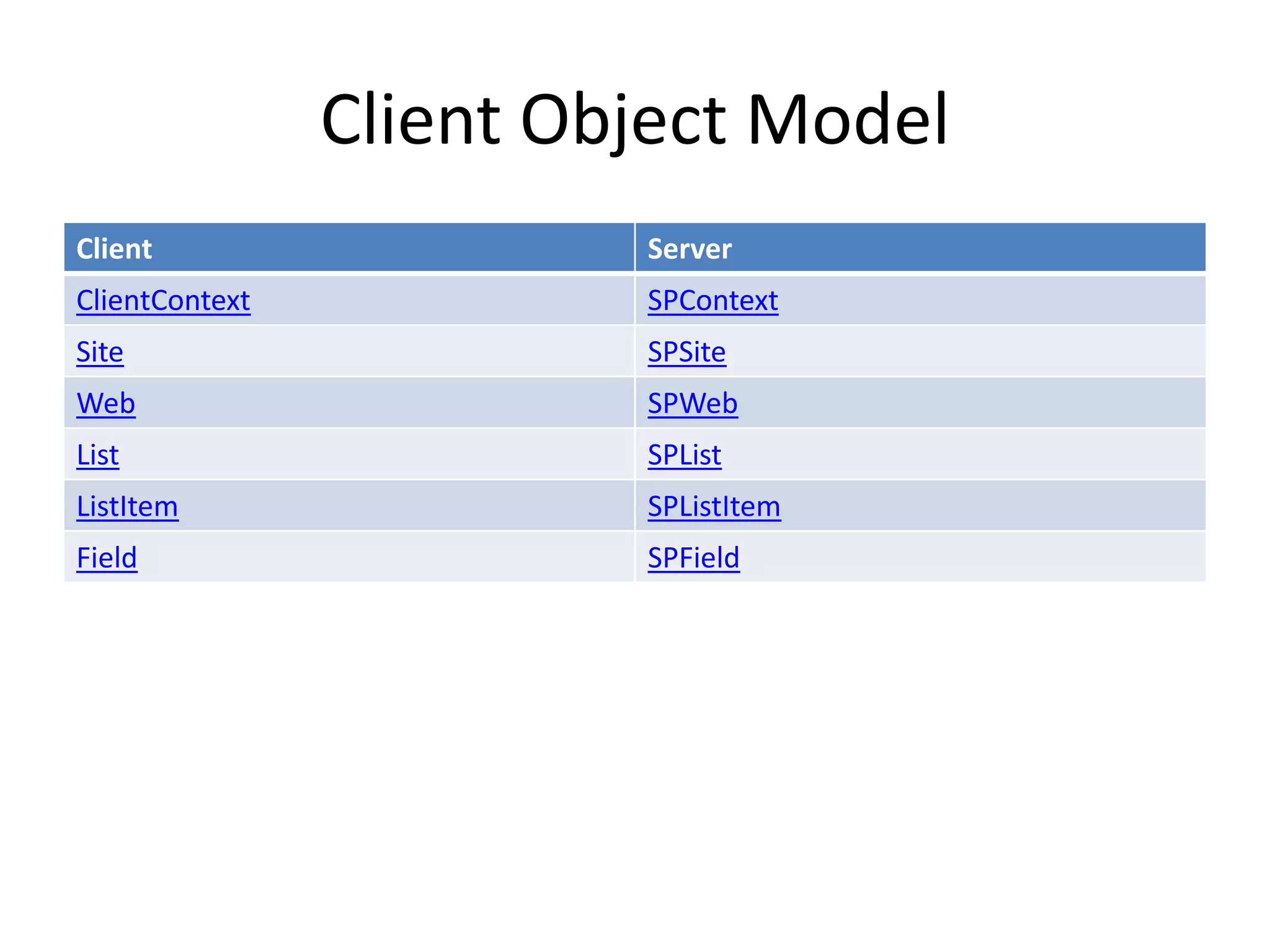 Client Object Model

| Client | Server |
|---|---|
| ClientContext | SPContext |
| Site | SPSite |
| Web | SPWeb |
| List | SPList |
| ListItem | SPListItem |
| Field | SPField |